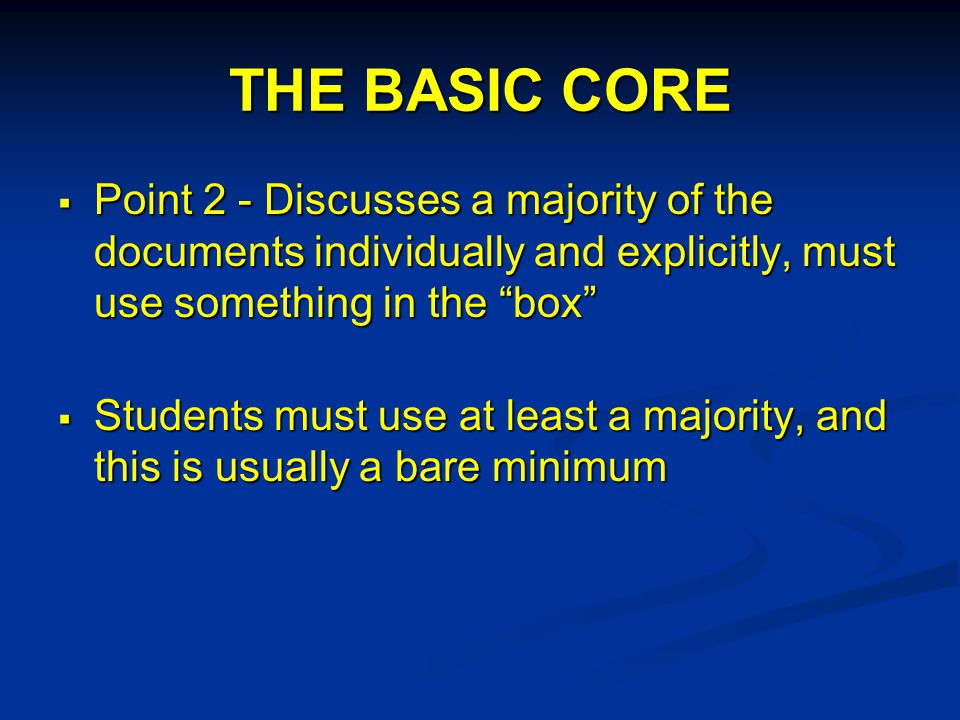 THE BASIC CORE

▪ Point 2 - Discusses a majority of the documents individually and explicitly, must use something in the “box”

▪ Students must use at least a majority, and this is usually a bare minimum